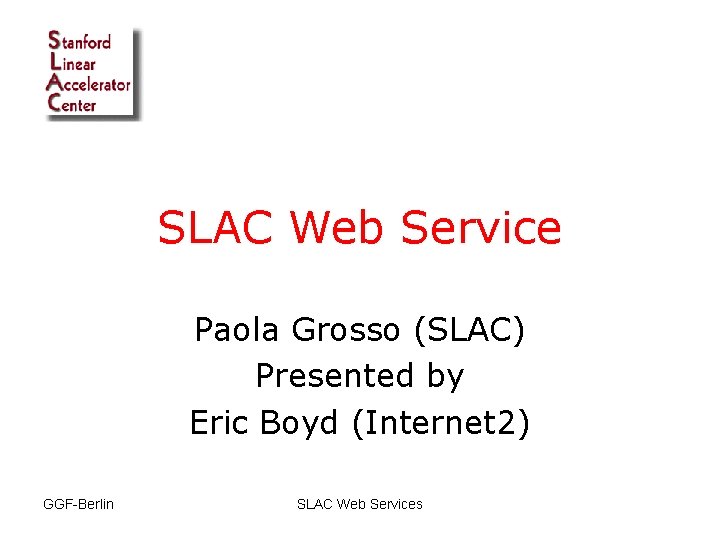 Stanford
Linear
Accelerator
Center

SLAC Web Service

Paola Grosso (SLAC)
Presented by
Eric Boyd (Internet2)

GGF-Berlin

SLAC Web Services